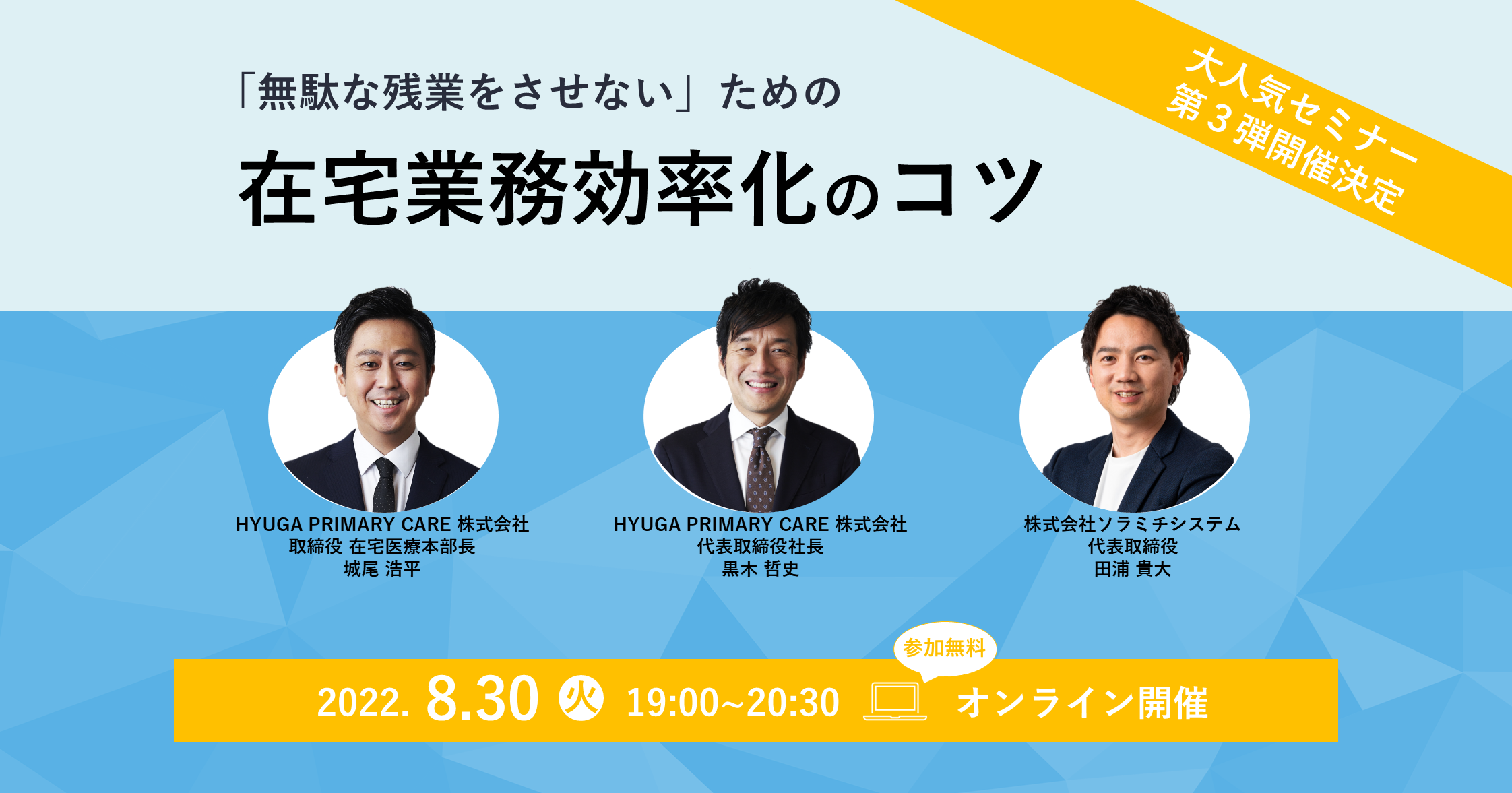 「無駄な残業をさせない」ための

在宅業務効率化のコツ

大人気セミナー
第３弾開催決定

HYUGA PRIMARY CARE 株式会社
取締役 在宅医療本部長
城尾 浩平

HYUGA PRIMARY CARE 株式会社
代表取締役社長
黒木 哲史

株式会社ソラミチシステム
代表取締役
田浦 貴大

参加無料

2022. 8.30 火 19:00~20:30 オンライン開催